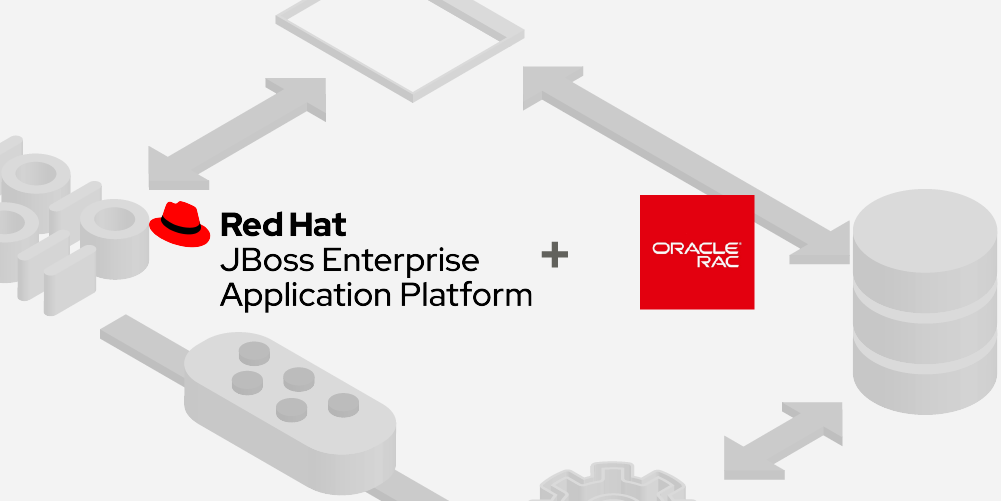 Red Hat
JBoss Enterprise
Application Platform

+

ORACLE
RAC